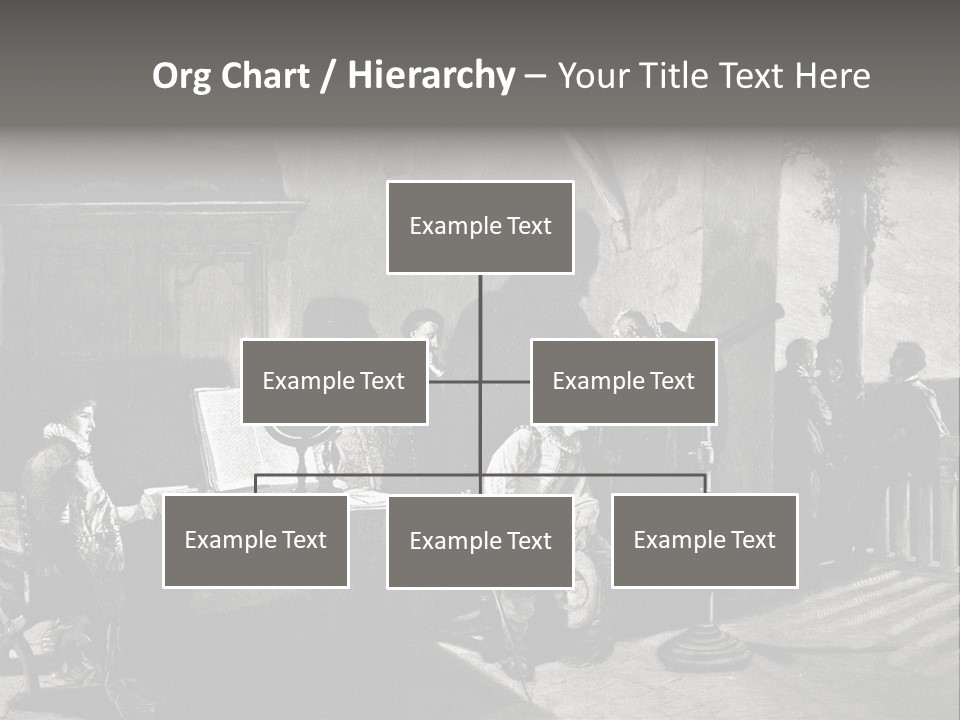 Org Chart / Hierarchy – Your Title Text Here

Example Text

Example Text

Example Text

Example Text

Example Text

Example Text